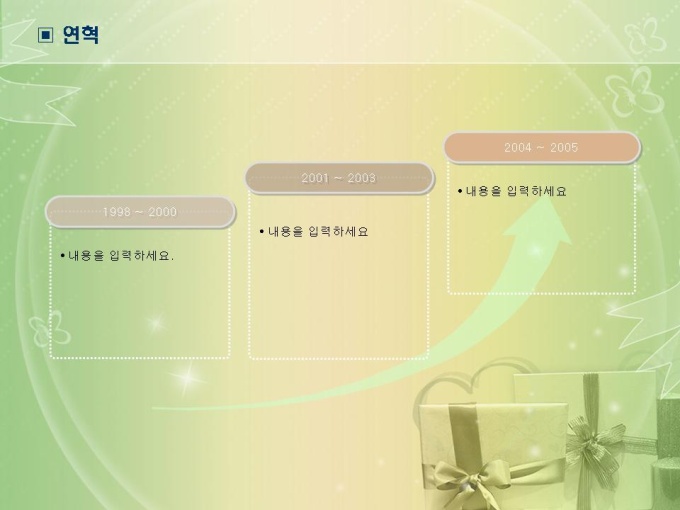 ▣ 연혁

1998 ~ 2000

• 내용을 입력하세요.

2001 ~ 2003

• 내용을 입력하세요

2004 ~ 2005

• 내용을 입력하세요